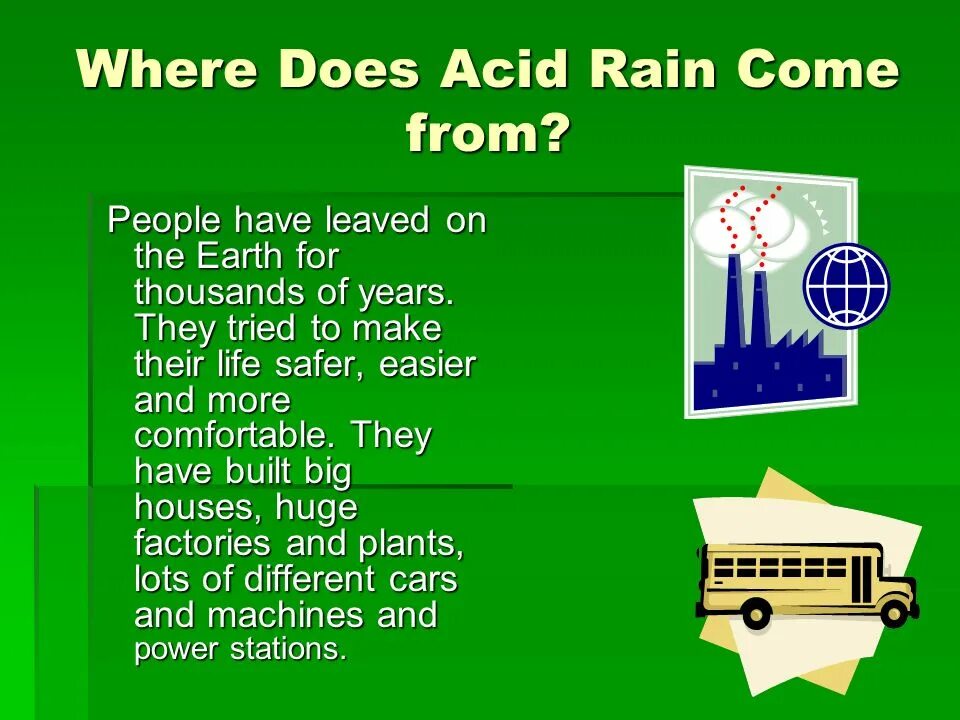 Where Does Acid Rain Come from?

People have leaved on the Earth for thousands of years. They tried to make their life safer, easier and more comfortable. They have built big houses, huge factories and plants, lots of different cars and machines and power stations.